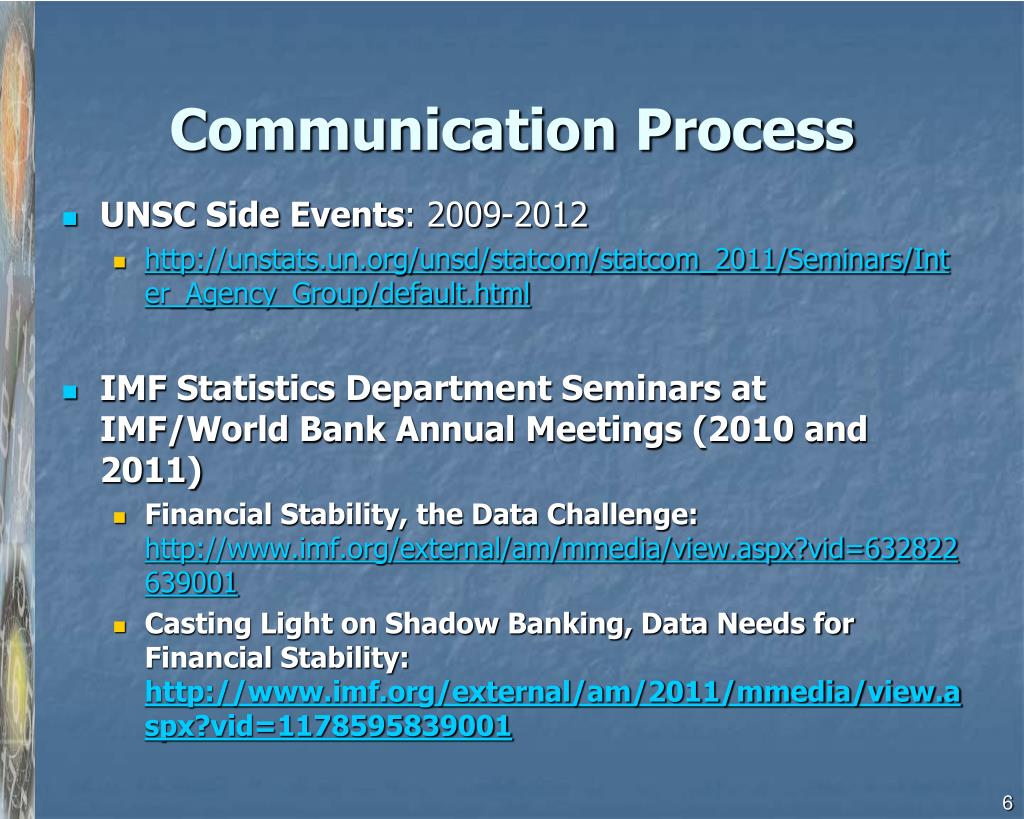 Communication Process

UNSC Side Events: 2009-2012

http://unstats.un.org/unsd/statcom/statcom_2011/Seminars/Inter_Agency_Group/default.html

IMF Statistics Department Seminars at IMF/World Bank Annual Meetings (2010 and 2011)

Financial Stability, the Data Challenge: http://www.imf.org/external/am/mmedia/view.aspx?vid=632822639001

Casting Light on Shadow Banking, Data Needs for Financial Stability: http://www.imf.org/external/am/2011/mmedia/view.aspx?vid=1178595839001

6